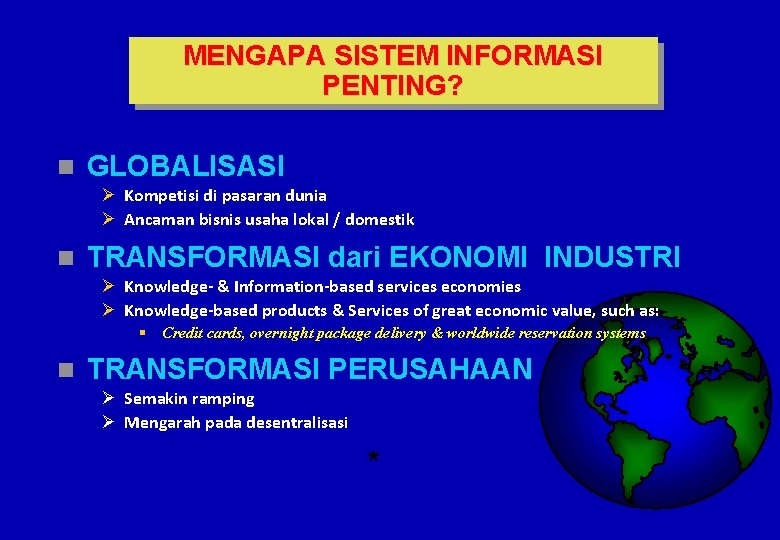 MENGAPA SISTEM INFORMASI PENTING?

GLOBALISASI

Kompetisi di pasaran dunia

Ancaman bisnis usaha lokal / domestik

TRANSFORMASI dari EKONOMI INDUSTRI

Knowledge- & Information-based services economies

Knowledge-based products & Services of great economic value, such as:

Credit cards, overnight package delivery & worldwide reservation systems

TRANSFORMASI PERUSAHAAN

Semakin ramping

Mengarah pada desentralisasi

*